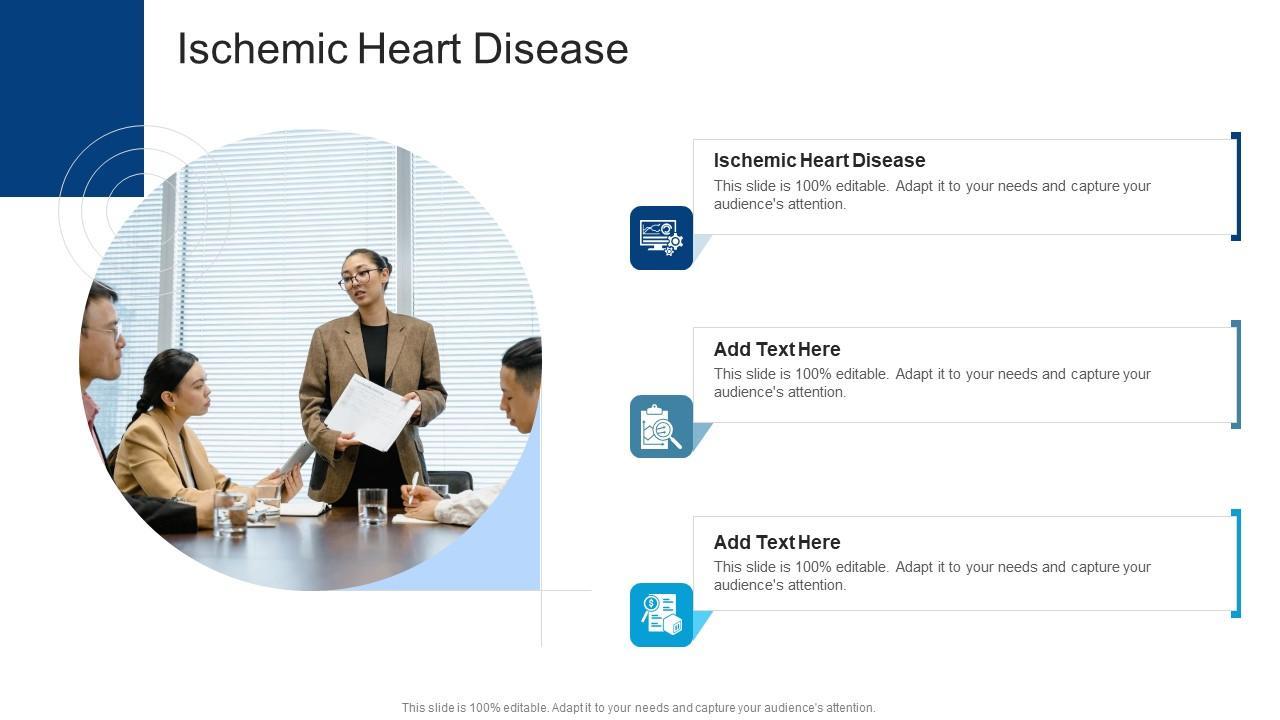 Ischemic Heart Disease

Ischemic Heart Disease
This slide is 100% editable. Adapt it to your needs and capture your audience's attention.

Add Text Here
This slide is 100% editable. Adapt it to your needs and capture your audience's attention.

Add Text Here
This slide is 100% editable. Adapt it to your needs and capture your audience's attention.

This slide is 100% editable. Adapt it to your needs and capture your audience's attention.